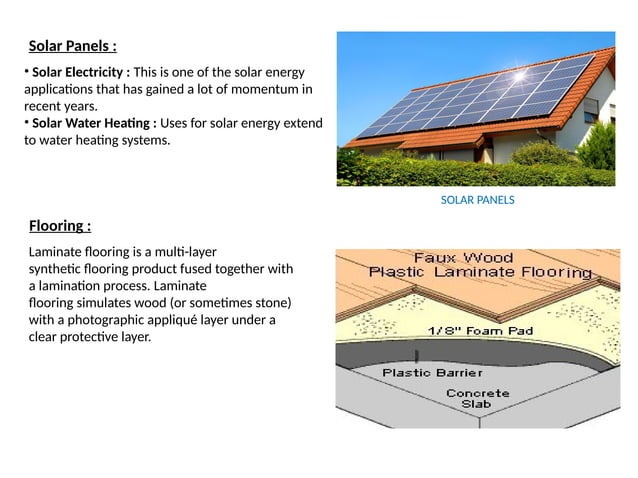 Solar Panels :

• Solar Electricity : This is one of the solar energy applications that has gained a lot of momentum in recent years.
• Solar Water Heating : Uses for solar energy extend to water heating systems.

SOLAR PANELS

Flooring :

Laminate flooring is a multi-layer synthetic flooring product fused together with a lamination process. Laminate flooring simulates wood (or sometimes stone) with a photographic appliqué layer under a clear protective layer.

Faux Wood
Plastic Laminate Flooring
1/8" Foam Pad
Plastic Barrier
Concrete
Slab